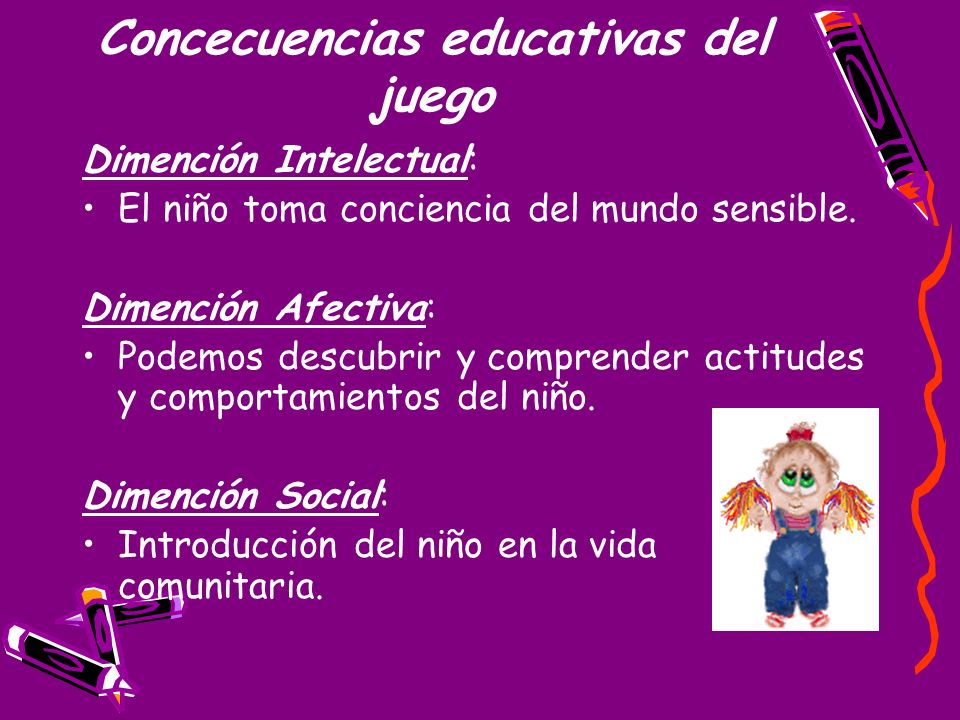 Concecuencias educativas del juego

Dimención Intelectual:

• El niño toma conciencia del mundo sensible.

Dimención Afectiva:

• Podemos descubrir y comprender actitudes y comportamientos del niño.

Dimención Social:

• Introducción del niño en la vida comunitaria.